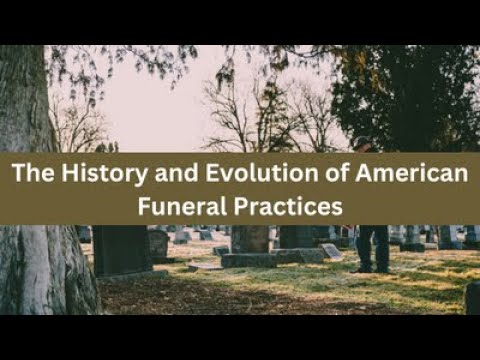 The History and Evolution of American Funeral Practices